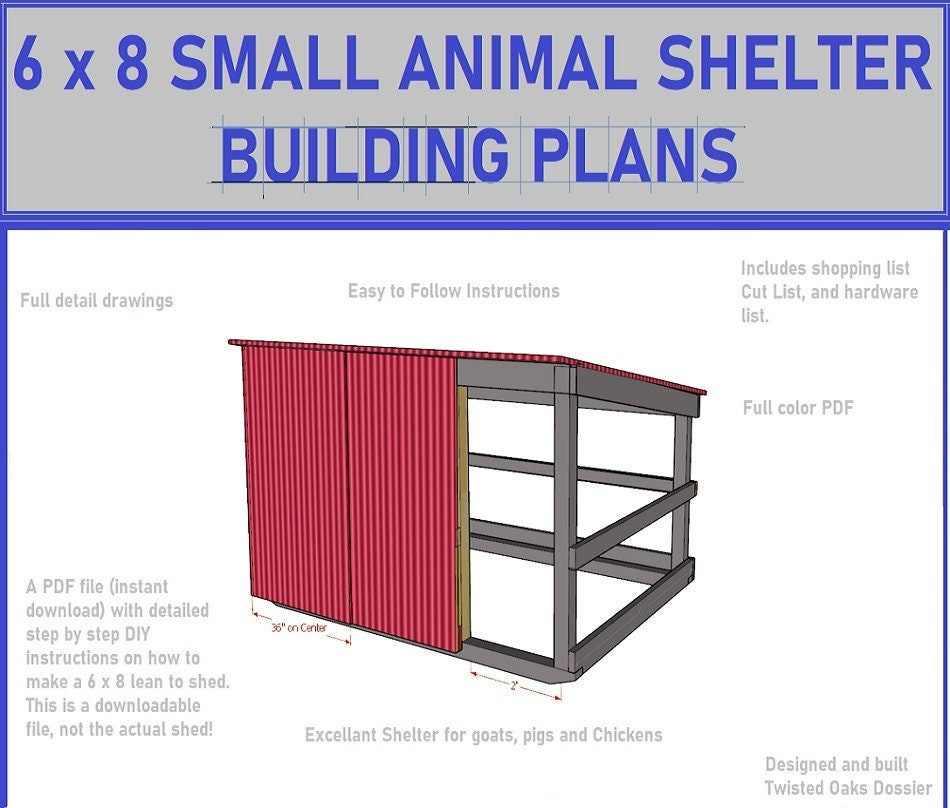 6 x 8 SMALL ANIMAL SHELTER
BUILDING PLANS

Full detail drawings

Easy to Follow Instructions

Includes shopping list Cut List, and hardware list.

Full color PDF

36" on Center

2'

A PDF file (instant download) with detailed step by step DIY instructions on how to make a 6 x 8 lean to shed. This is a downloadable file, not the actual shed!

Excellant Shelter for goats, pigs and Chickens

Designed and built Twisted Oaks Dossier